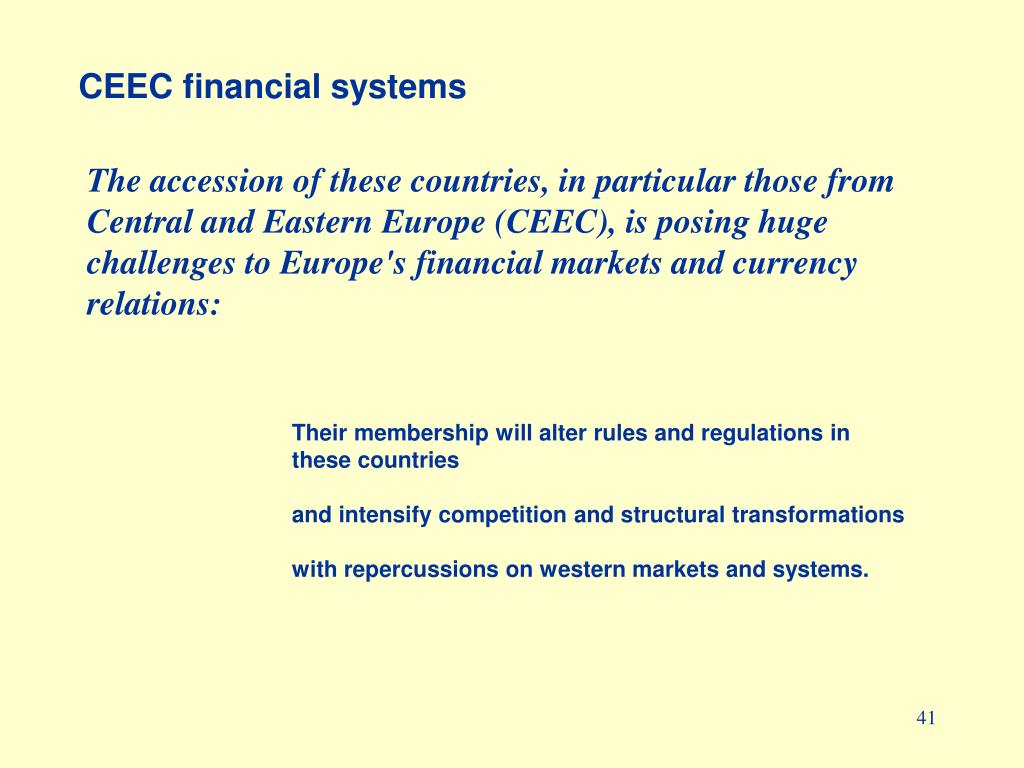 CEEC financial systems

The accession of these countries, in particular those from Central and Eastern Europe (CEEC), is posing huge challenges to Europe's financial markets and currency relations:

Their membership will alter rules and regulations in these countries

and intensify competition and structural transformations

with repercussions on western markets and systems.

41